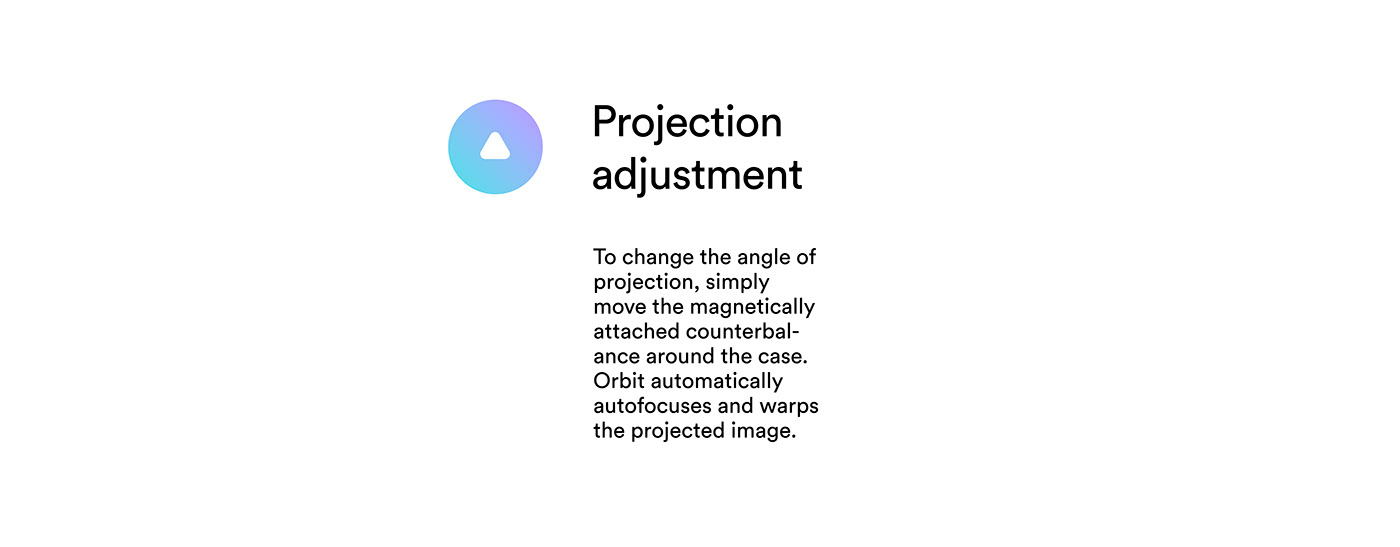 Projection adjustment

To change the angle of projection, simply move the magnetically attached counterbalance around the case. Orbit automatically autofocuses and warps the projected image.